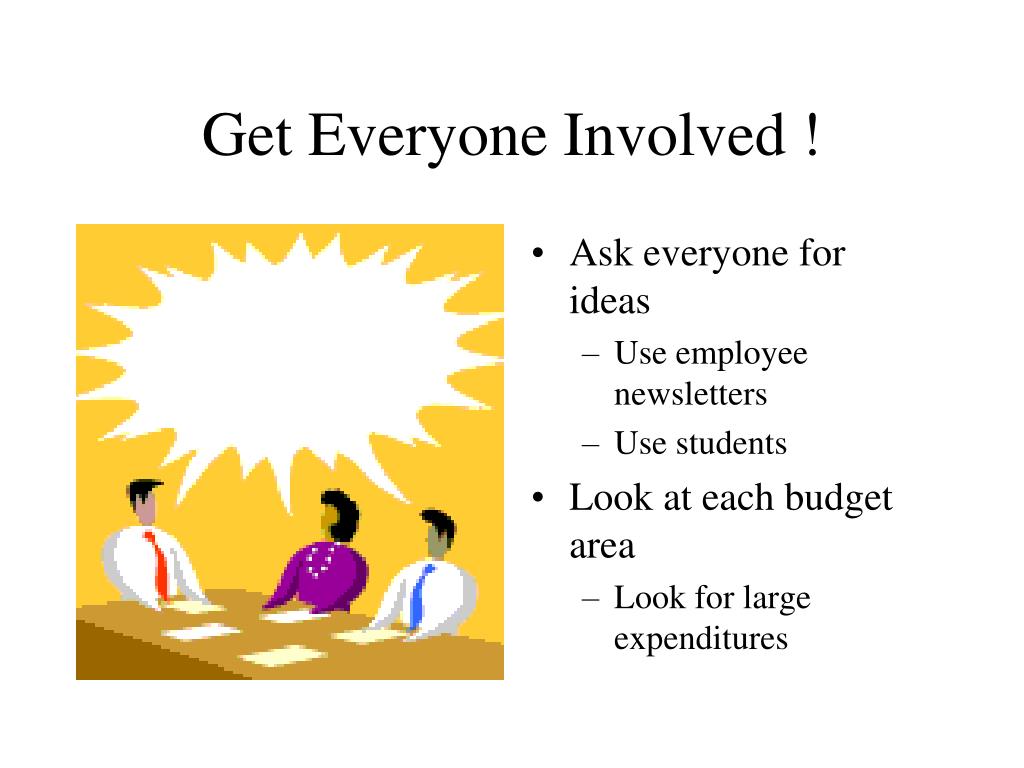 Get Everyone Involved !

• Ask everyone for ideas
– Use employee newsletters
– Use students
• Look at each budget area
– Look for large expenditures